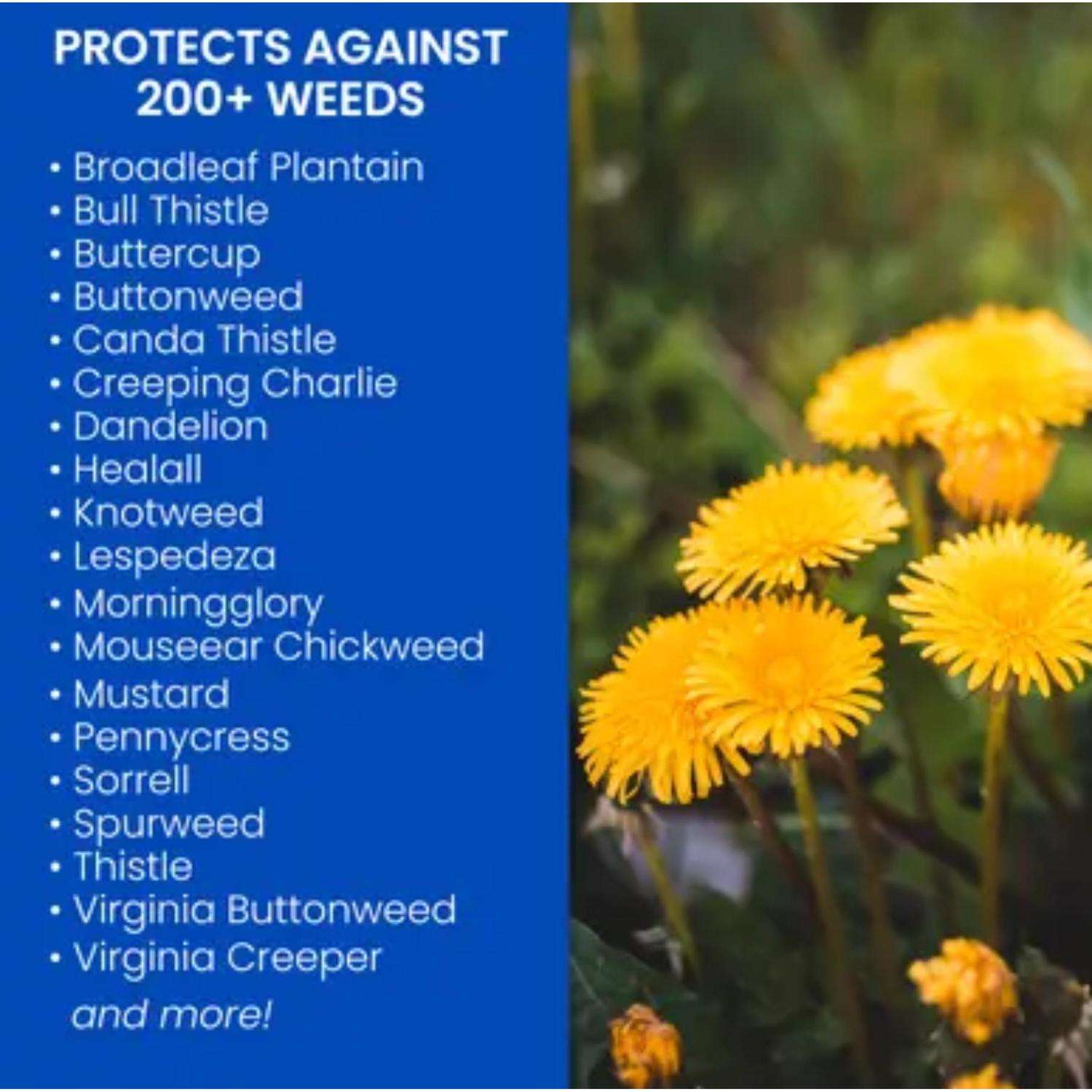 PROTECTS AGAINST 200+ WEEDS

• Broadleaf Plantain
• Bull Thistle
• Buttercup
• Buttonweed
• Canda Thistle
• Creeping Charlie
• Dandelion
• Healall
• Knotweed
• Lespedeza
• Morningglory
• Mouseear Chickweed
• Mustard
• Pennycress
• Sorrell
• Spurweed
• Thistle
• Virginia Buttonweed
• Virginia Creeper
and more!